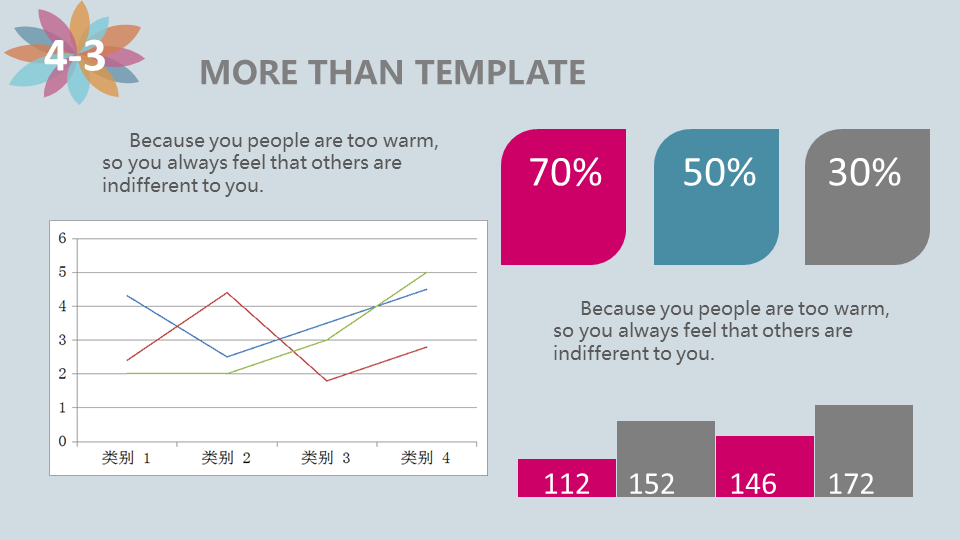 4-3

MORE THAN TEMPLATE

Because you people are too warm, so you always feel that others are indifferent to you.

6
5
4
3
2
1
0
类别 1
类别 2
类别 3
类别 4

70%

50%

30%

Because you people are too warm, so you always feel that others are indifferent to you.

112
152
146
172